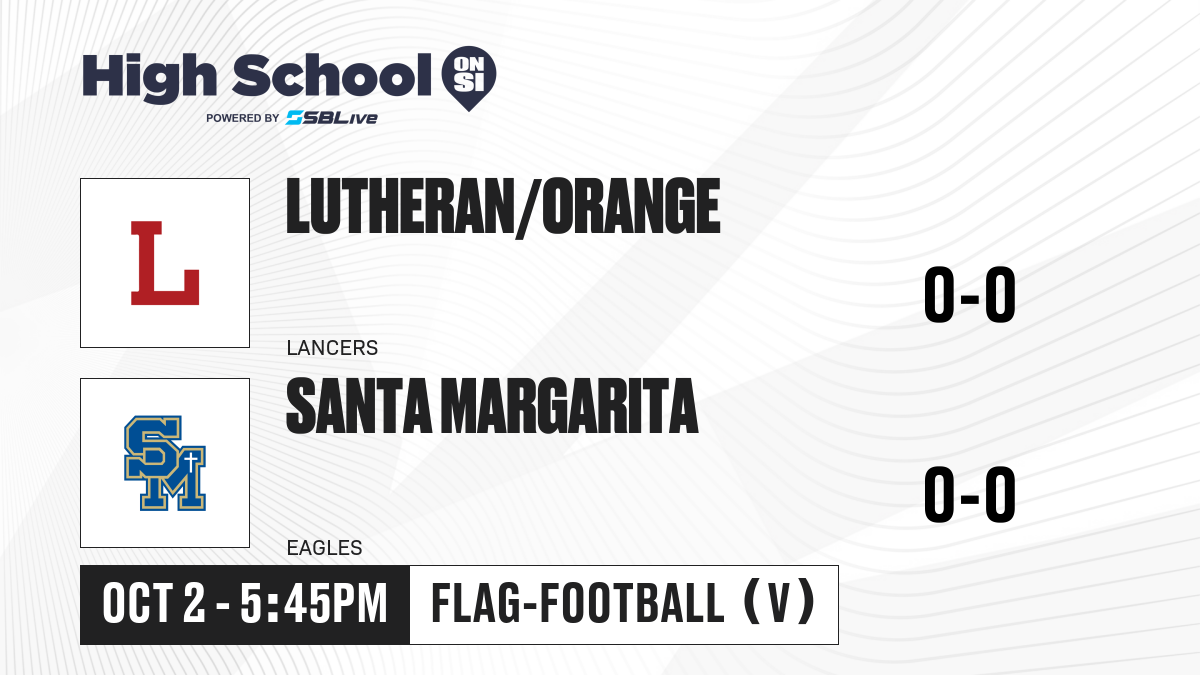 High School ON SI
POWERED BY SBLive

L
LUTHERAN/ORANGE
0-0
LANCERS

SM
SANTA MARGARITA
0-0
EAGLES

OCT 2 - 5:45PM
FLAG-FOOTBALL (V)